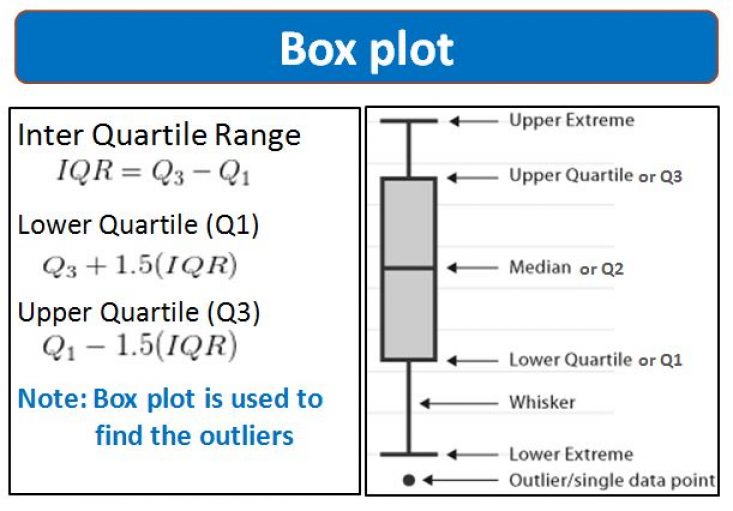 Box plot

Inter Quartile Range
$IQR = Q_3 - Q_1$

Lower Quartile (Q1)
$Q_3 + 1.5(IQR)$

Upper Quartile (Q3)
$Q_1 - 1.5(IQR)$

Note: Box plot is used to find the outliers

Upper Extreme
Upper Quartile or Q3
Median or Q2
Lower Quartile or Q1
Whisker
Lower Extreme
Outlier/single data point